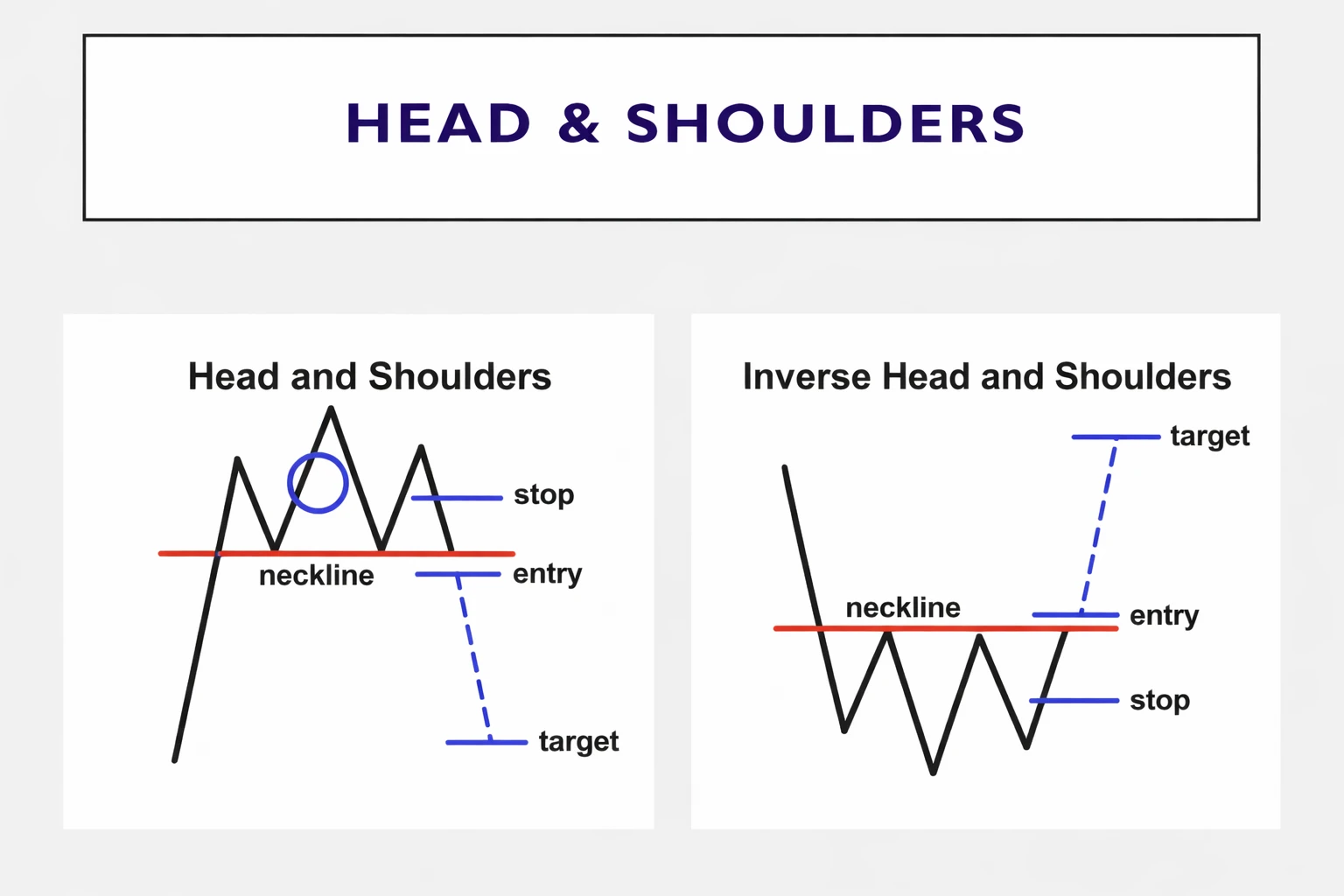 HEAD & SHOULDERS

Head and Shoulders

stop

neckline

entry

target

Inverse Head and Shoulders

target

neckline

entry

stop